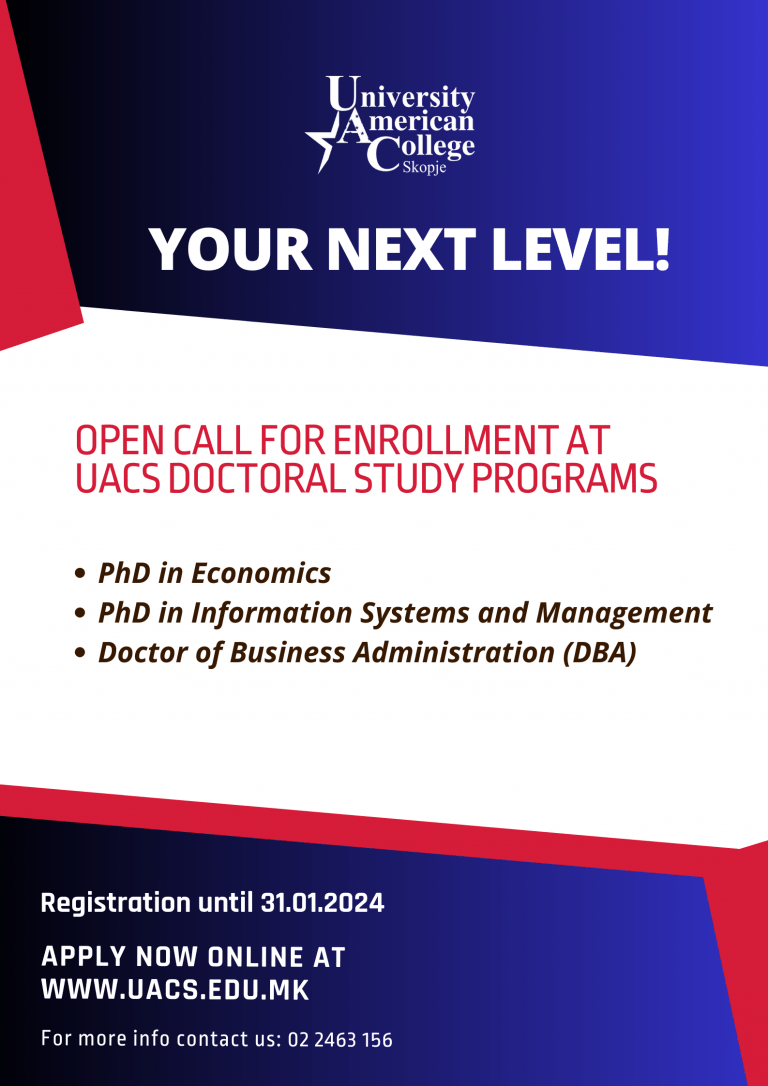 University American College Skopje

YOUR NEXT LEVEL!

OPEN CALL FOR ENROLLMENT AT UACS DOCTORAL STUDY PROGRAMS

• PhD in Economics
• PhD in Information Systems and Management
• Doctor of Business Administration (DBA)

Registration until 31.01.2024

APPLY NOW ONLINE AT WWW.UACS.EDU.MK

For more info contact us: 02 2463 156